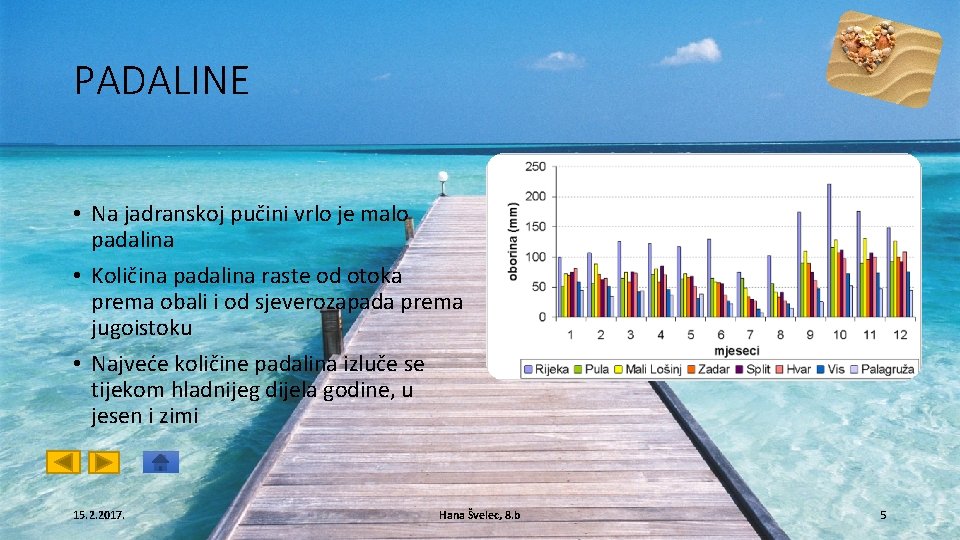 PADALINE

• Na jadranskoj pučini vrlo je malo padalina

• Količina padalina raste od otoka prema obali i od sjeverozapada prema jugoistoku

• Najveće količine padalina izluče se tijekom hladnijeg dijela godine, u jesen i zimi

oborina (mm)

250
200
150
100
50
0

1 2 3 4 5 6 7 8 9 10 11 12

mjeseci

Rijeka Pula Mali Lošinj Zadar Split Hvar Vis Palagruža

15.2.2017.

Hana Švelec, 8.b

5